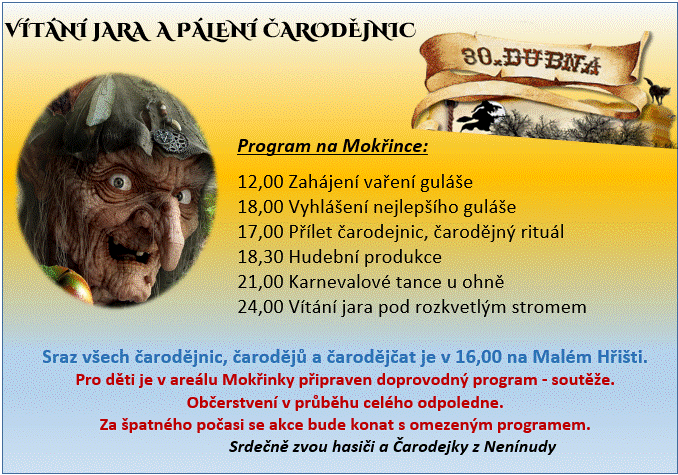 VÍTÁNÍ JARA A PÁLENÍ ČARODĚJNIC

30. DUBNA

Program na Mokřince:

12,00 Zahájení vaření guláše
18,00 Vyhlášení nejlepšího guláše
17,00 Přílet čarodejnic, čarodějný rituál
18,30 Hudební produkce
21,00 Karnevalové tance u ohně
24,00 Vítání jara pod rozkvetlým stromem

Sraz všech čarodějnic, čarodějů a čarodějčat je v 16,00 na Malém Hřišti.
Pro děti je v areálu Mokřinky připraven doprovodný program - soutěže.
Občerstvení v průběhu celého odpoledne.
Za špatného počasi se akce bude konat s omezeným programem.
Srdečně zvou hasiči a Čarodejky z Nenínudy